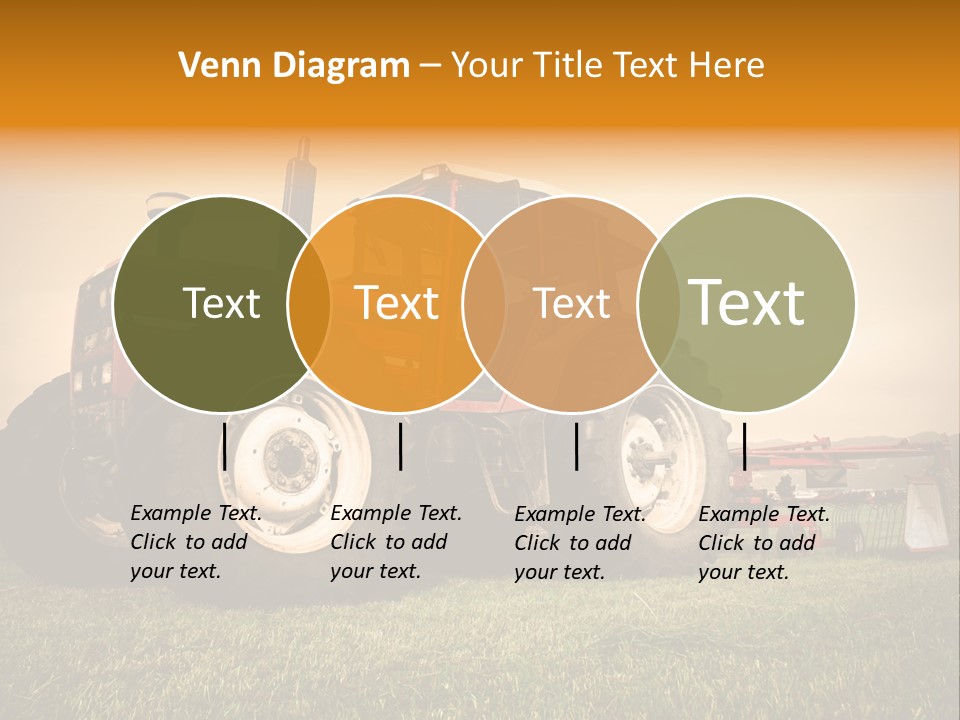 Venn Diagram – Your Title Text Here

Text

Text

Text

Text

Example Text. Click to add your text.

Example Text. Click to add your text.

Example Text. Click to add your text.

Example Text. Click to add your text.